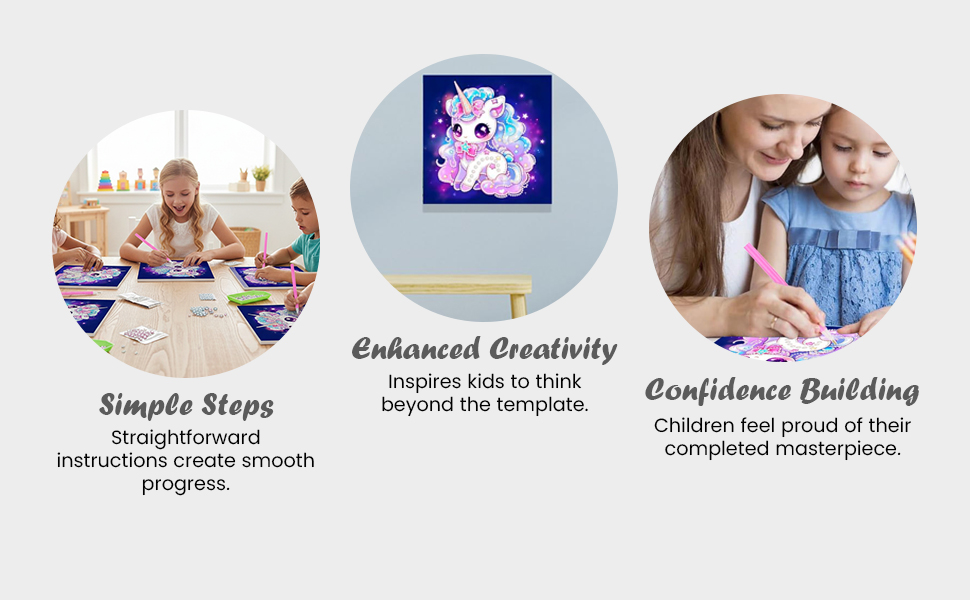 Simple Steps
Straightforward instructions create smooth progress.

Enhanced Creativity
Inspires kids to think beyond the template.

Confidence Building
Children feel proud of their completed masterpiece.